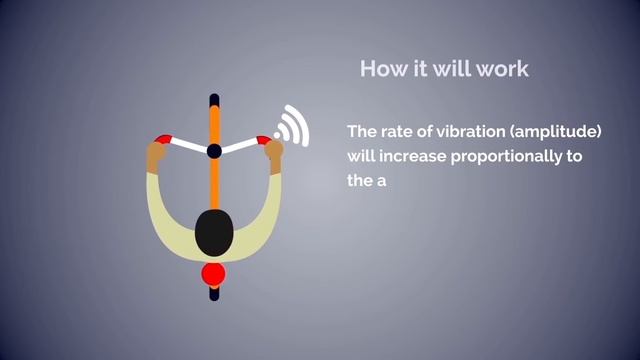 How it will work

The rate of vibration (amplitude) will increase proportionally to the a